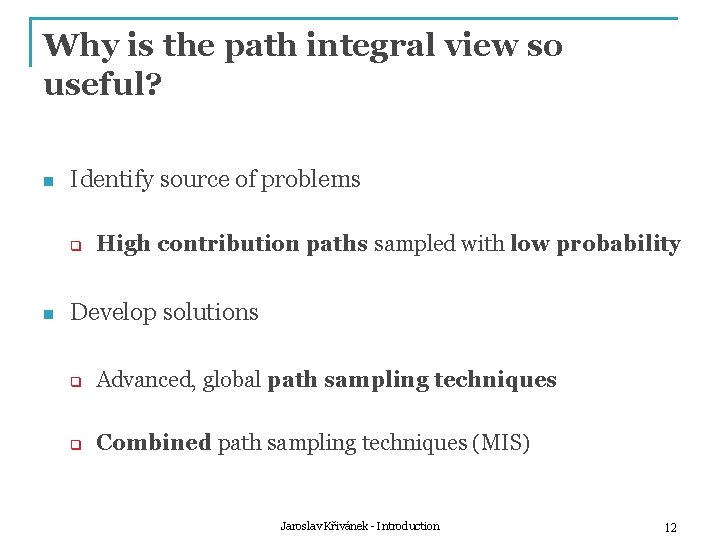 Why is the path integral view so useful?

Identify source of problems

High contribution paths sampled with low probability

Develop solutions

Advanced, global path sampling techniques

Combined path sampling techniques (MIS)

Jaroslav Křivánek - Introduction

12